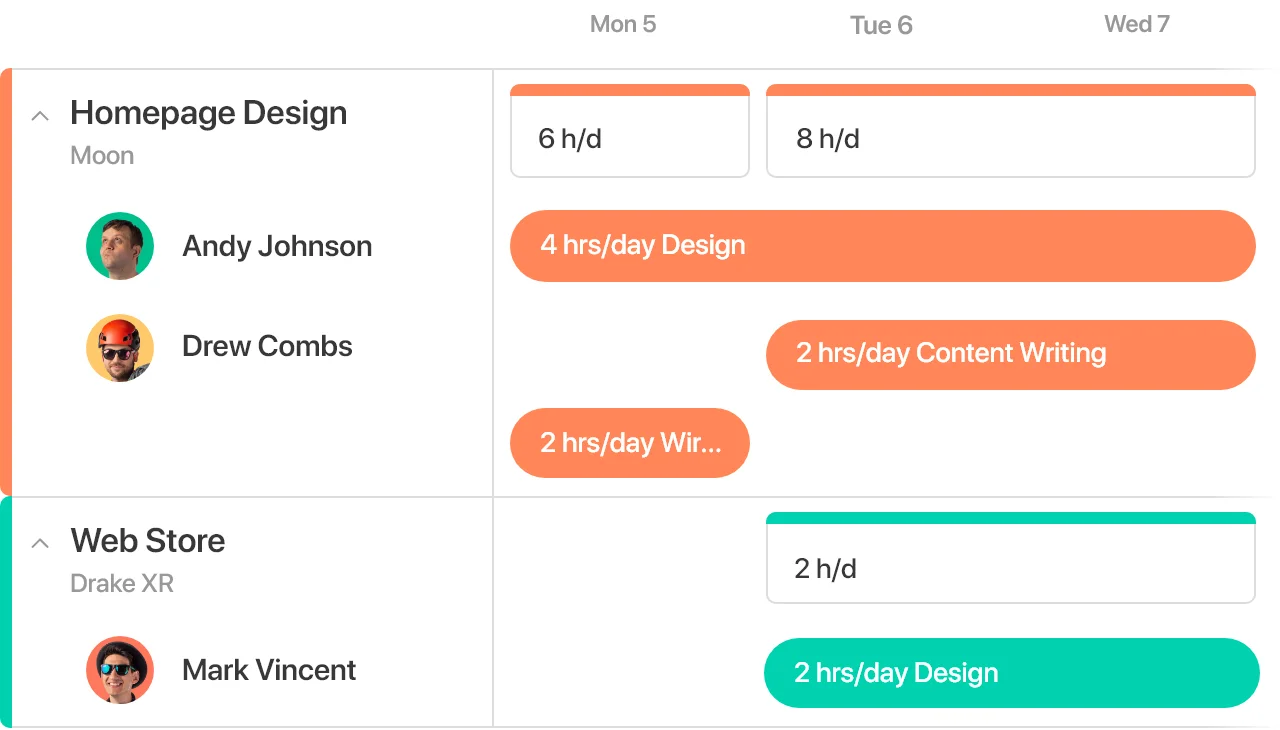 Mon 5
Tue 6
Wed 7

Homepage Design
Moon

6 h/d
8 h/d

Andy Johnson
4 hrs/day Design

Drew Combs
2 hrs/day Content Writing
2 hrs/day Wir...

Web Store
Drake XR

2 h/d

Mark Vincent
2 hrs/day Design